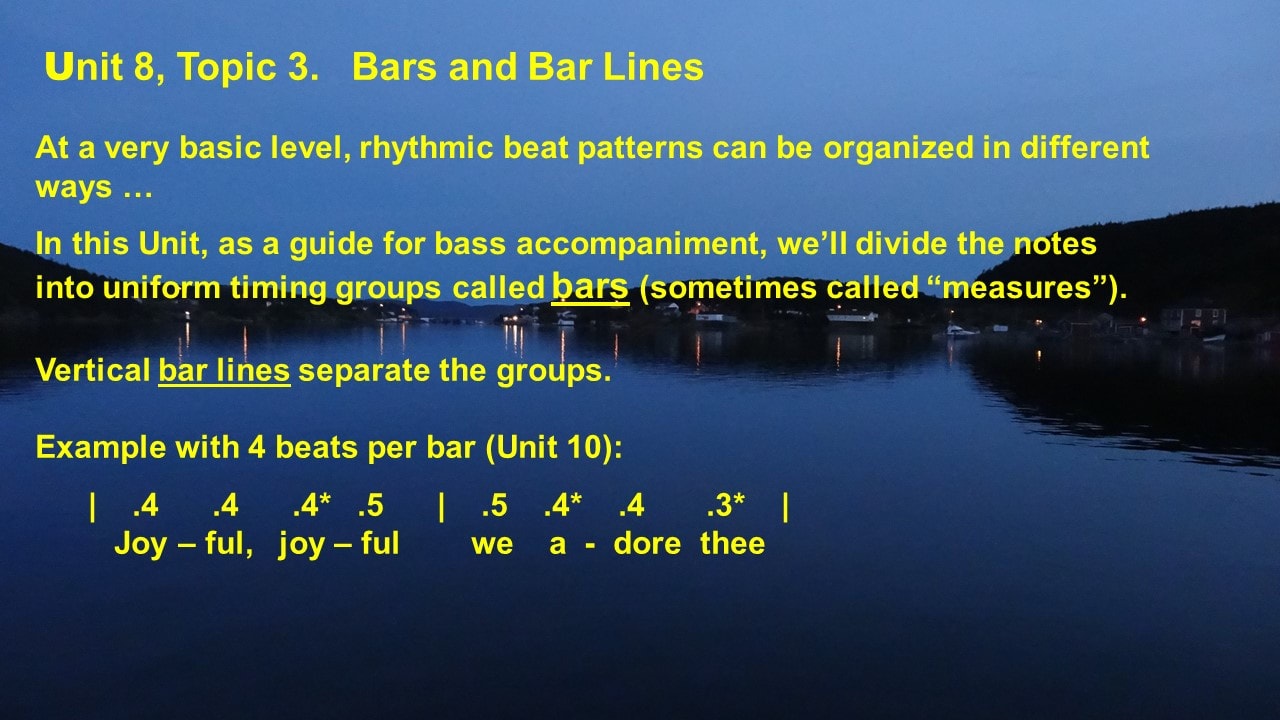 Unit 8, Topic 3.   Bars and Bar Lines

At a very basic level, rhythmic beat patterns can be organized in different ways …

In this Unit, as a guide for bass accompaniment, we'll divide the notes into uniform timing groups called bars (sometimes called "measures").

Vertical bar lines separate the groups.

Example with 4 beats per bar (Unit 10):

| .4 .4 .4* .5 | .5 .4* .4 .3* |
Joy – ful, joy – ful we a - dore thee